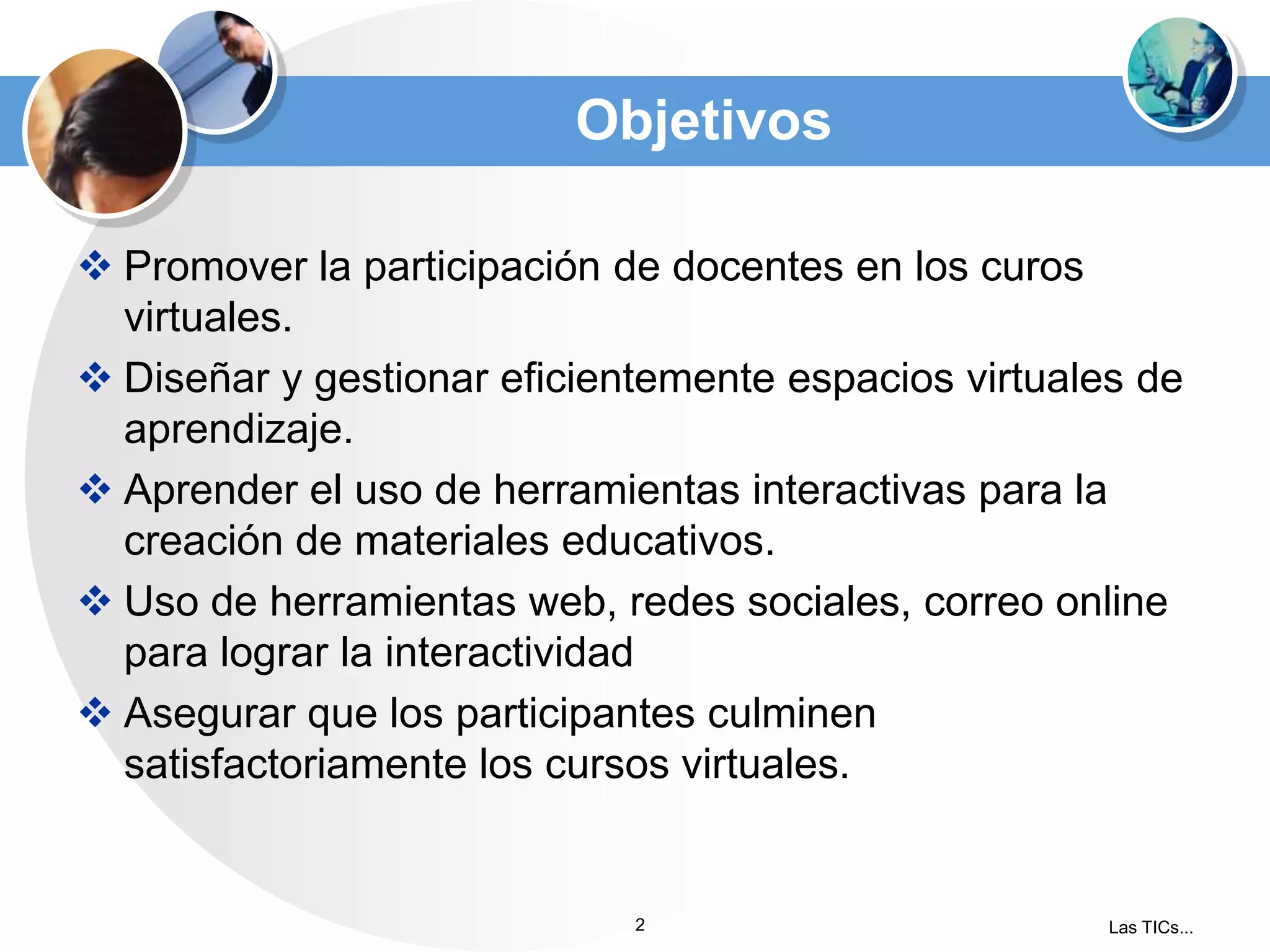 Objetivos

❖ Promover la participación de docentes en los curos virtuales.

❖ Diseñar y gestionar eficientemente espacios virtuales de aprendizaje.

❖ Aprender el uso de herramientas interactivas para la creación de materiales educativos.

❖ Uso de herramientas web, redes sociales, correo online para lograr la interactividad

❖ Asegurar que los participantes culminen satisfactoriamente los cursos virtuales.

2

Las TICs...